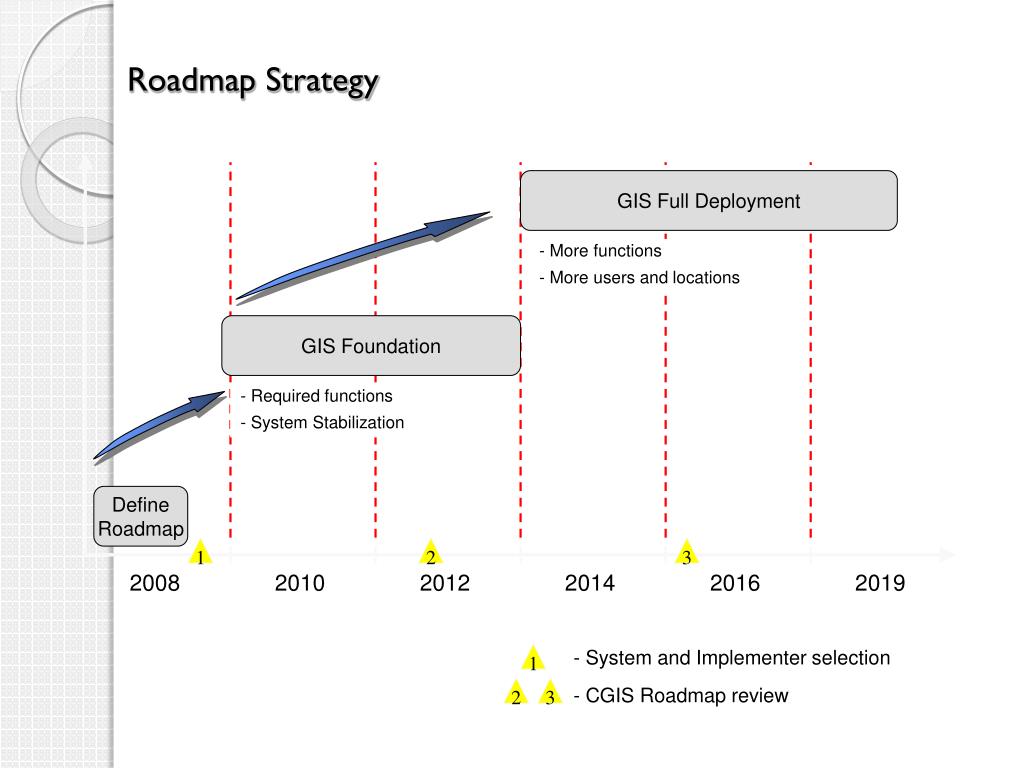 Roadmap Strategy

GIS Full Deployment

- More functions
- More users and locations

GIS Foundation

- Required functions
- System Stabilization

Define Roadmap

1
2
3

2008
2010
2012
2014
2016
2019

1 - System and Implementer selection

2 3 - CGIS Roadmap review